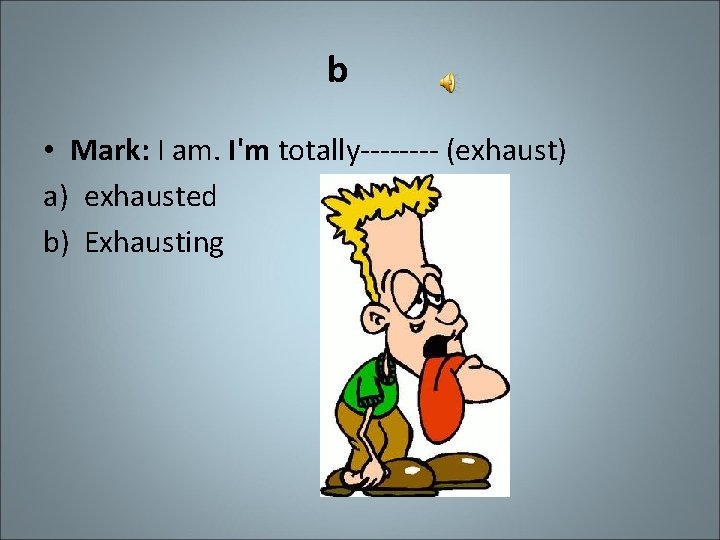 b

• Mark: I am. I'm totally-------- (exhaust)

a) exhausted

b) Exhausting